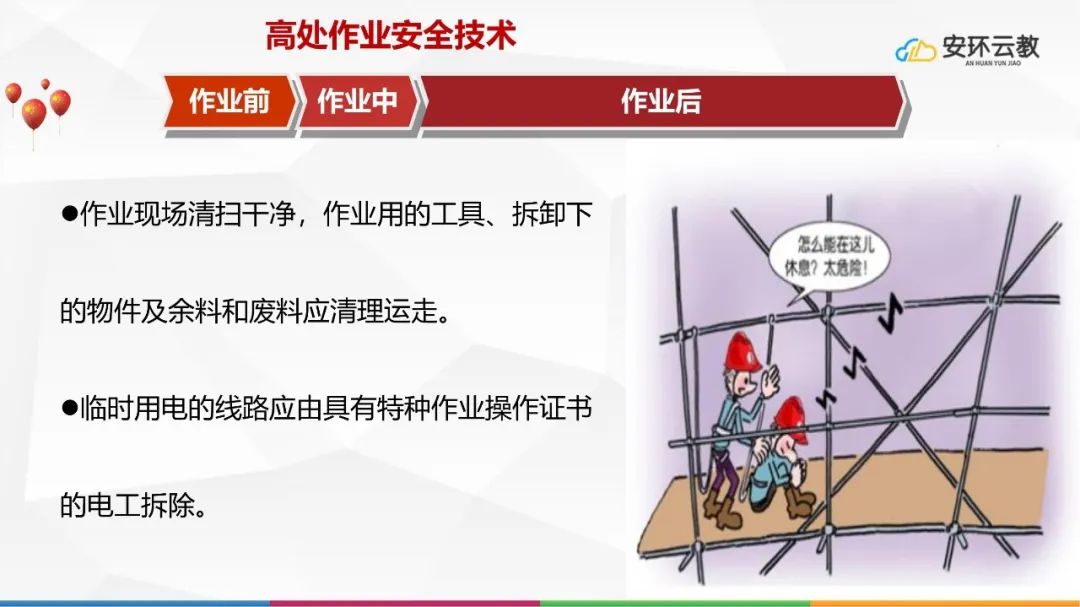 高处作业安全技术

安环云教
AN HUAN YUN JIAO

作业前 作业中 作业后

●作业现场清扫干净，作业用的工具、拆卸下的物件及余料和废料应清理运走。

●临时用电的线路应由具有特种作业操作证书的电工拆除。

怎么能在这儿休息？太危险！